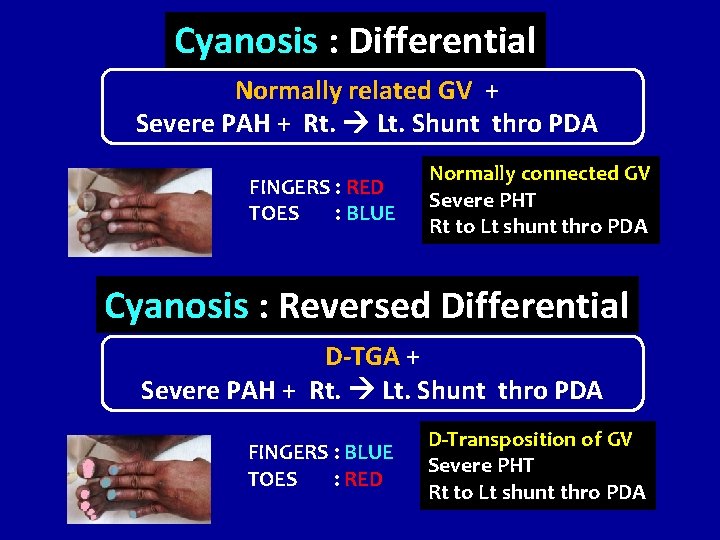 Cyanosis : Differential

Normally related GV +
Severe PAH + Rt. → Lt. Shunt thro PDA

FINGERS : RED
TOES : BLUE

Normally connected GV
Severe PHT
Rt to Lt shunt thro PDA

Cyanosis : Reversed Differential

D-TGA +
Severe PAH + Rt. → Lt. Shunt thro PDA

FINGERS : BLUE
TOES : RED

D-Transposition of GV
Severe PHT
Rt to Lt shunt thro PDA